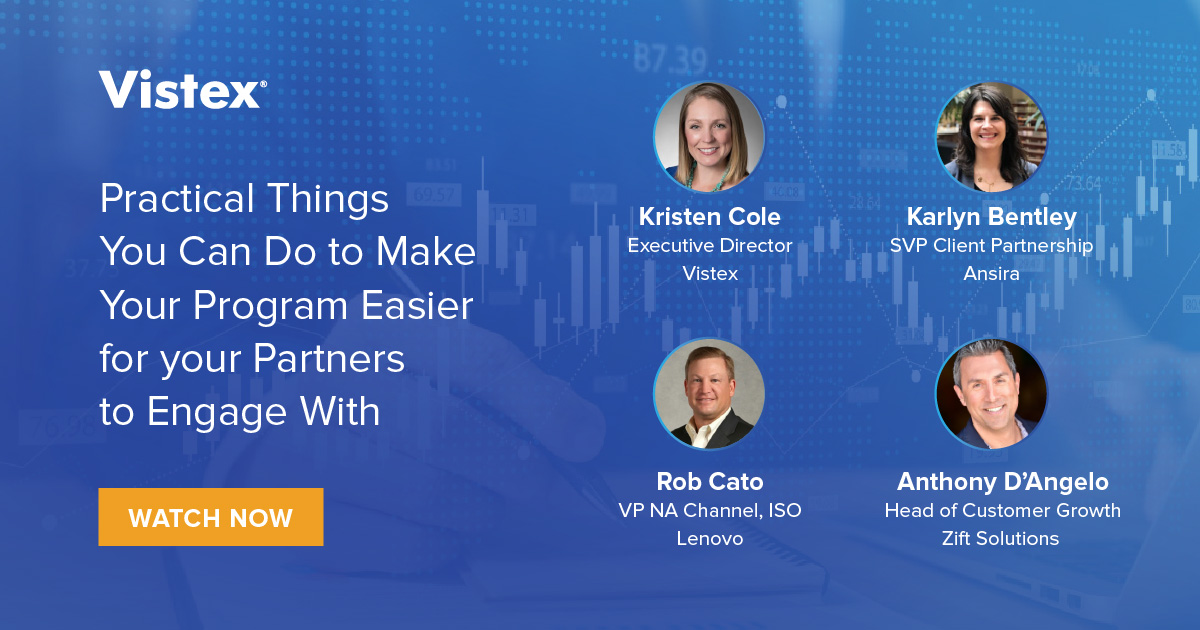 Vistex®

Practical Things You Can Do to Make Your Program Easier for your Partners to Engage With

WATCH NOW

Kristen Cole
Executive Director
Vistex

Karlyn Bentley
SVP Client Partnership
Ansira

Rob Cato
VP NA Channel, ISO
Lenovo

Anthony D'Angelo
Head of Customer Growth
Zift Solutions